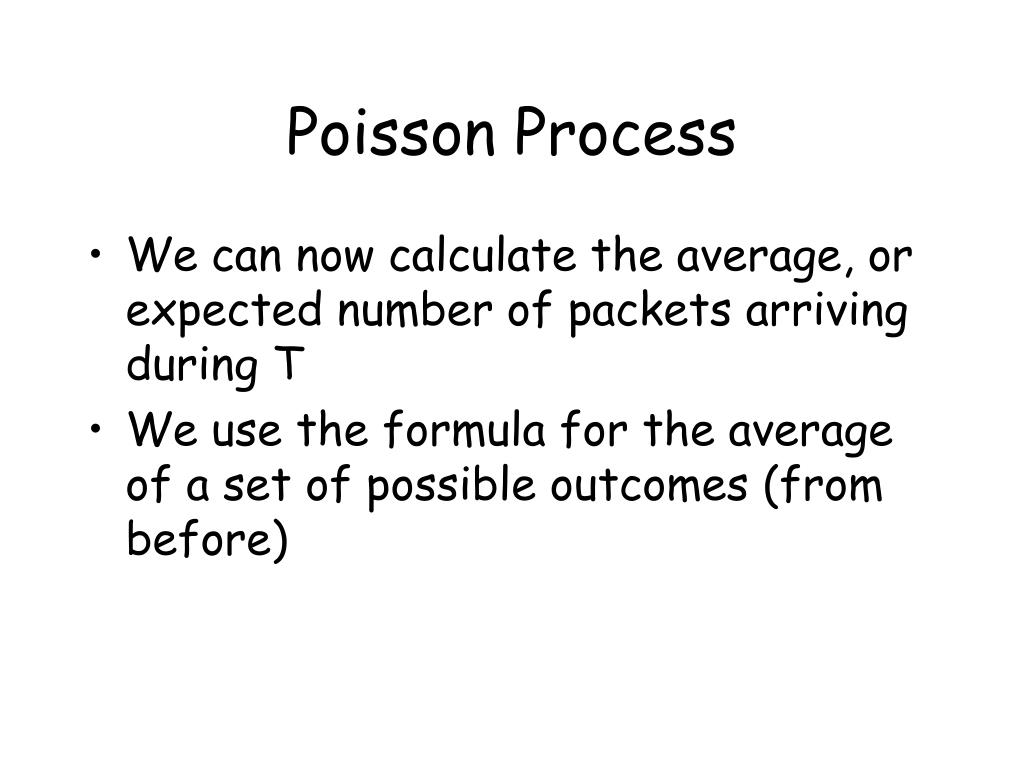 Poisson Process

• We can now calculate the average, or expected number of packets arriving during T

• We use the formula for the average of a set of possible outcomes (from before)